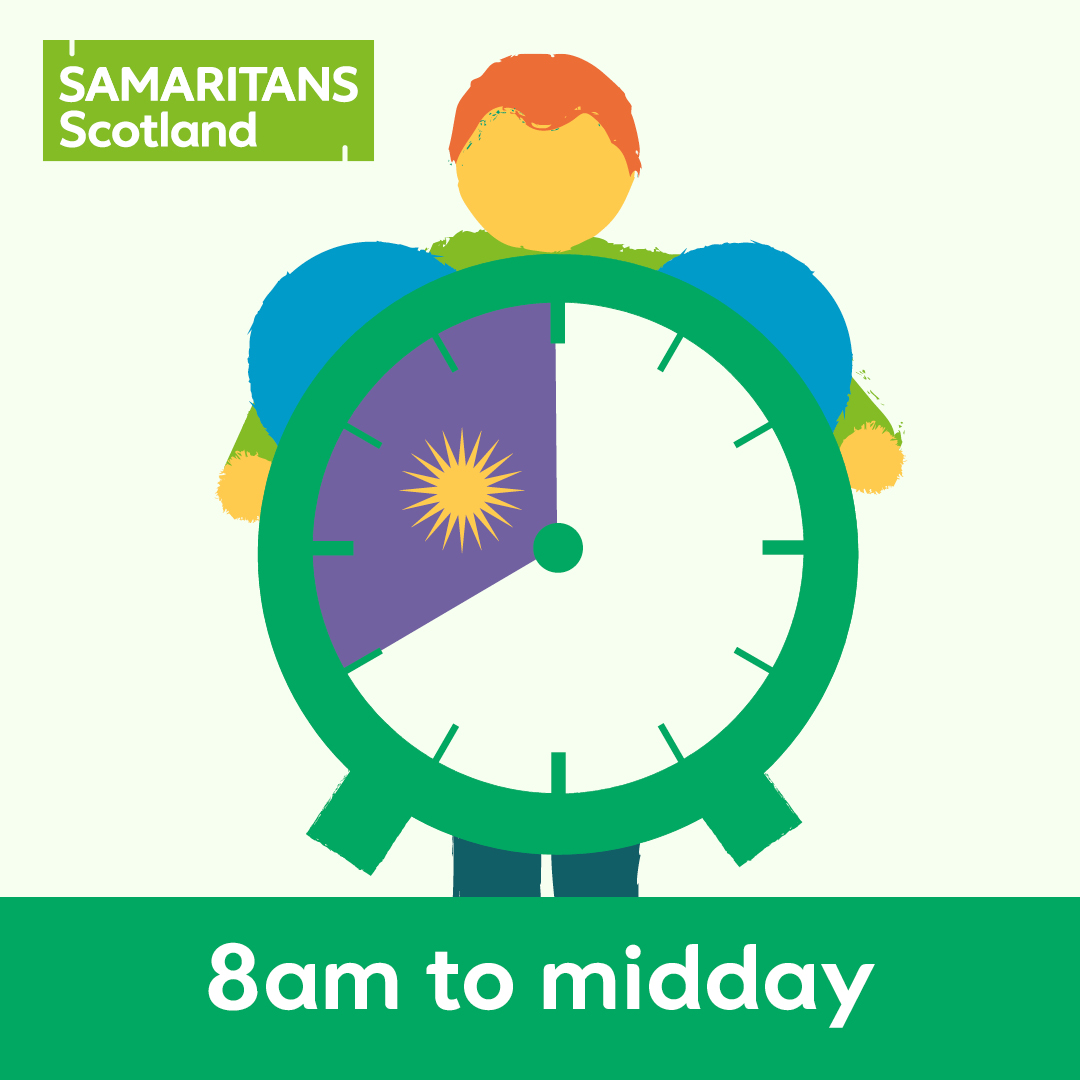 SAMARITANS Scotland

8am to midday